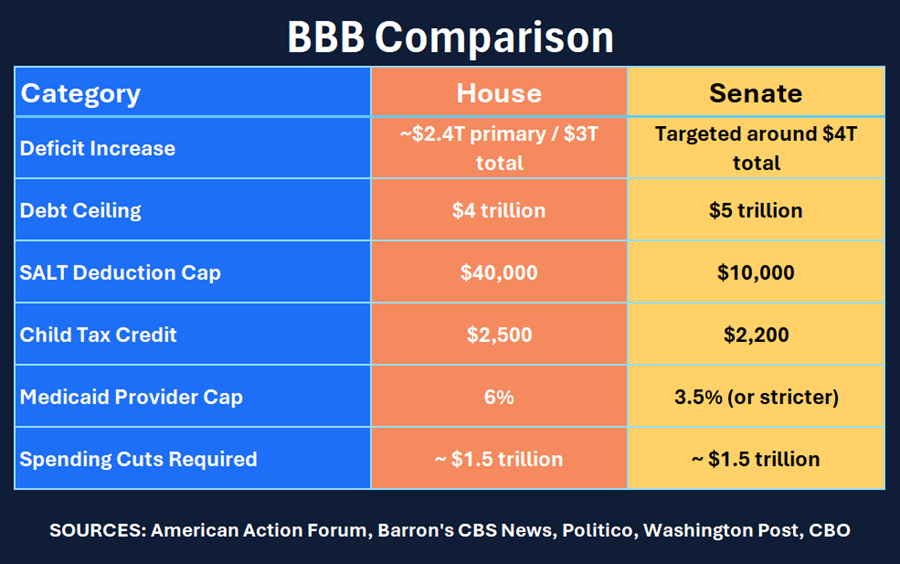 BBB Comparison

| Category | House | Senate |
|---|---|---|
| Deficit Increase | ~\$2.4T primary / \$3T total | Targeted around \$4T total |
| Debt Ceiling | \$4 trillion | \$5 trillion |
| SALT Deduction Cap | \$40,000 | \$10,000 |
| Child Tax Credit | \$2,500 | \$2,200 |
| Medicaid Provider Cap | 6% | 3.5% (or stricter) |
| Spending Cuts Required | ~ \$1.5 trillion | ~ \$1.5 trillion |

SOURCES: American Action Forum, Barron's CBS News, Politico, Washington Post, CBO